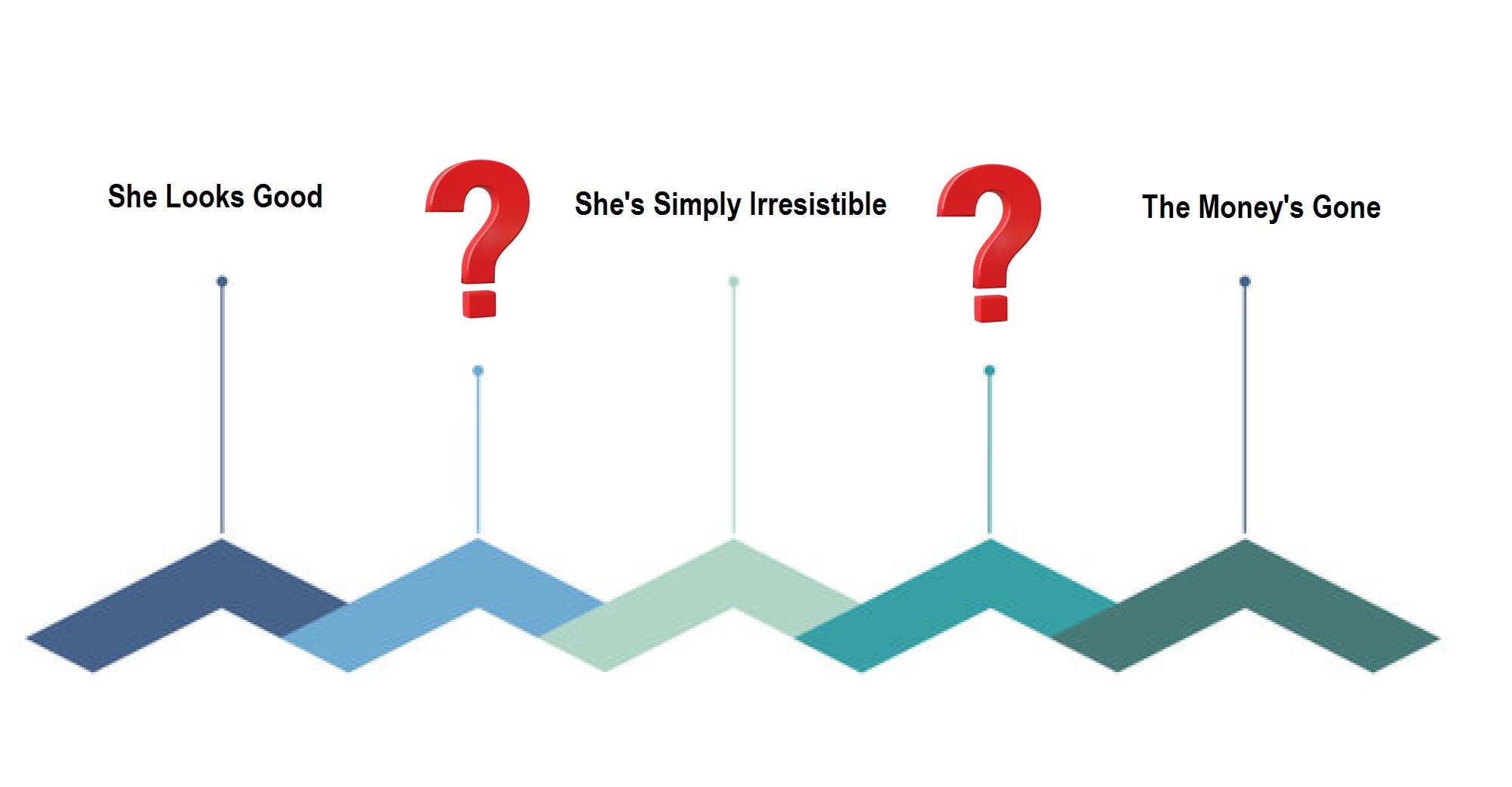 She Looks Good

?

She's Simply Irresistible

?

The Money's Gone